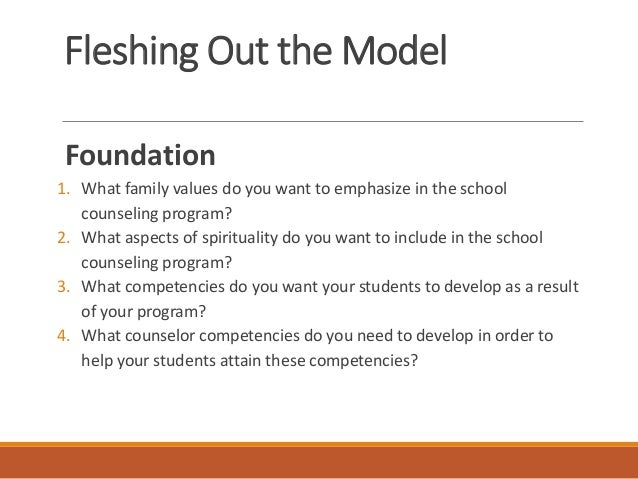 Fleshing Out the Model

Foundation

1. What family values do you want to emphasize in the school counseling program?
2. What aspects of spirituality do you want to include in the school counseling program?
3. What competencies do you want your students to develop as a result of your program?
4. What counselor competencies do you need to develop in order to help your students attain these competencies?